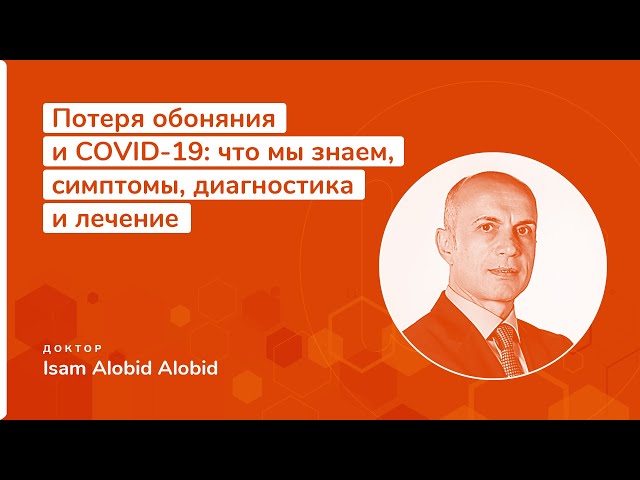 Потеря обоняния и COVID-19: что мы знаем, симптомы, диагностика и лечение

ДОКТОР
Isam Alobid Alobid